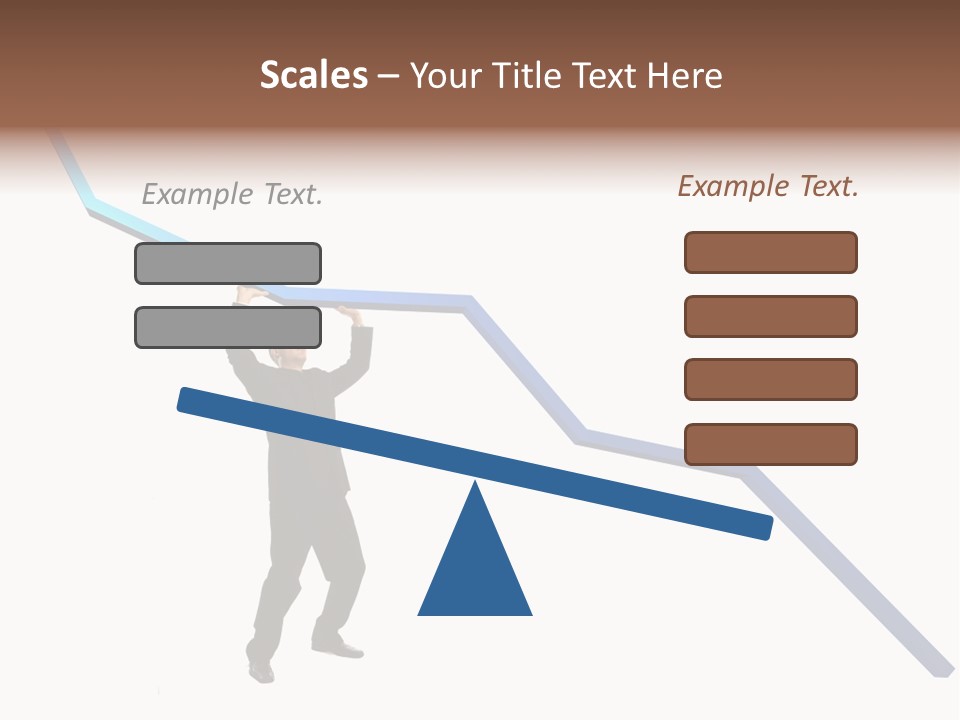 Scales – Your Title Text Here

Example Text.

Example Text.